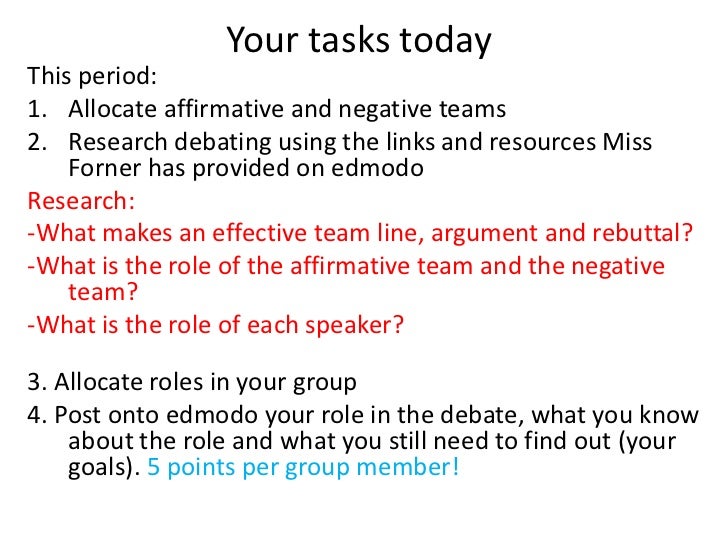 Your tasks today

This period:
1. Allocate affirmative and negative teams
2. Research debating using the links and resources Miss Forner has provided on edmodo

Research:
-What makes an effective team line, argument and rebuttal?
-What is the role of the affirmative team and the negative team?
-What is the role of each speaker?

3. Allocate roles in your group
4. Post onto edmodo your role in the debate, what you know about the role and what you still need to find out (your goals). 5 points per group member!